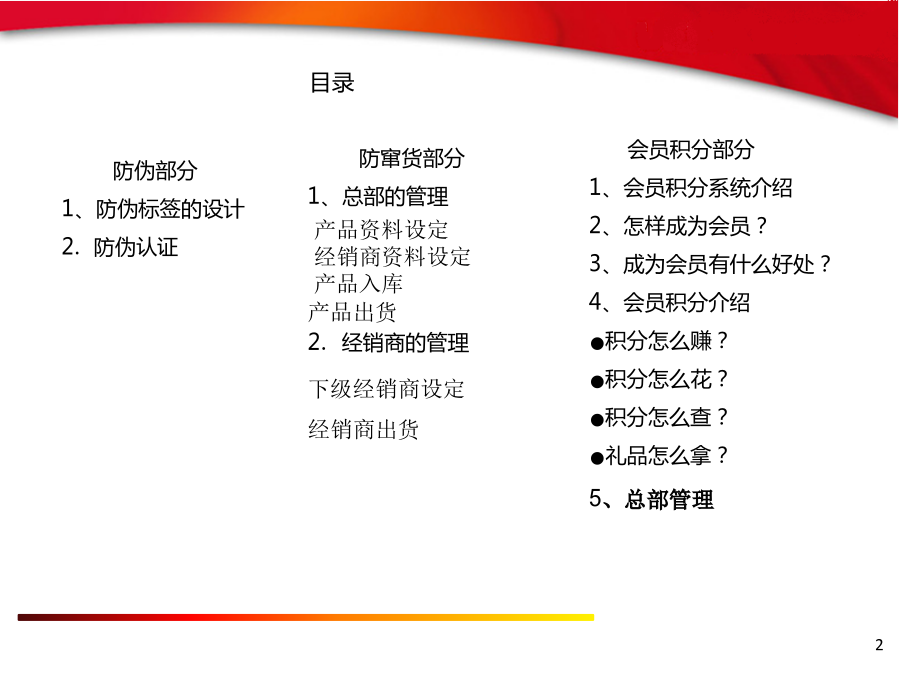 目录

防伪部分

1、防伪标签的设计

2. 防伪认证

防窜货部分

1、总部的管理

产品资料设定

经销商资料设定

产品入库

产品出货

2. 经销商的管理

下级经销商设定

经销商出货

会员积分部分

1、会员积分系统介绍

2、怎样成为会员？

3、成为会员有什么好处？

4、会员积分介绍

●积分怎么赚？

●积分怎么花？

●积分怎么查？

●礼品怎么拿？

5、总部管理

2